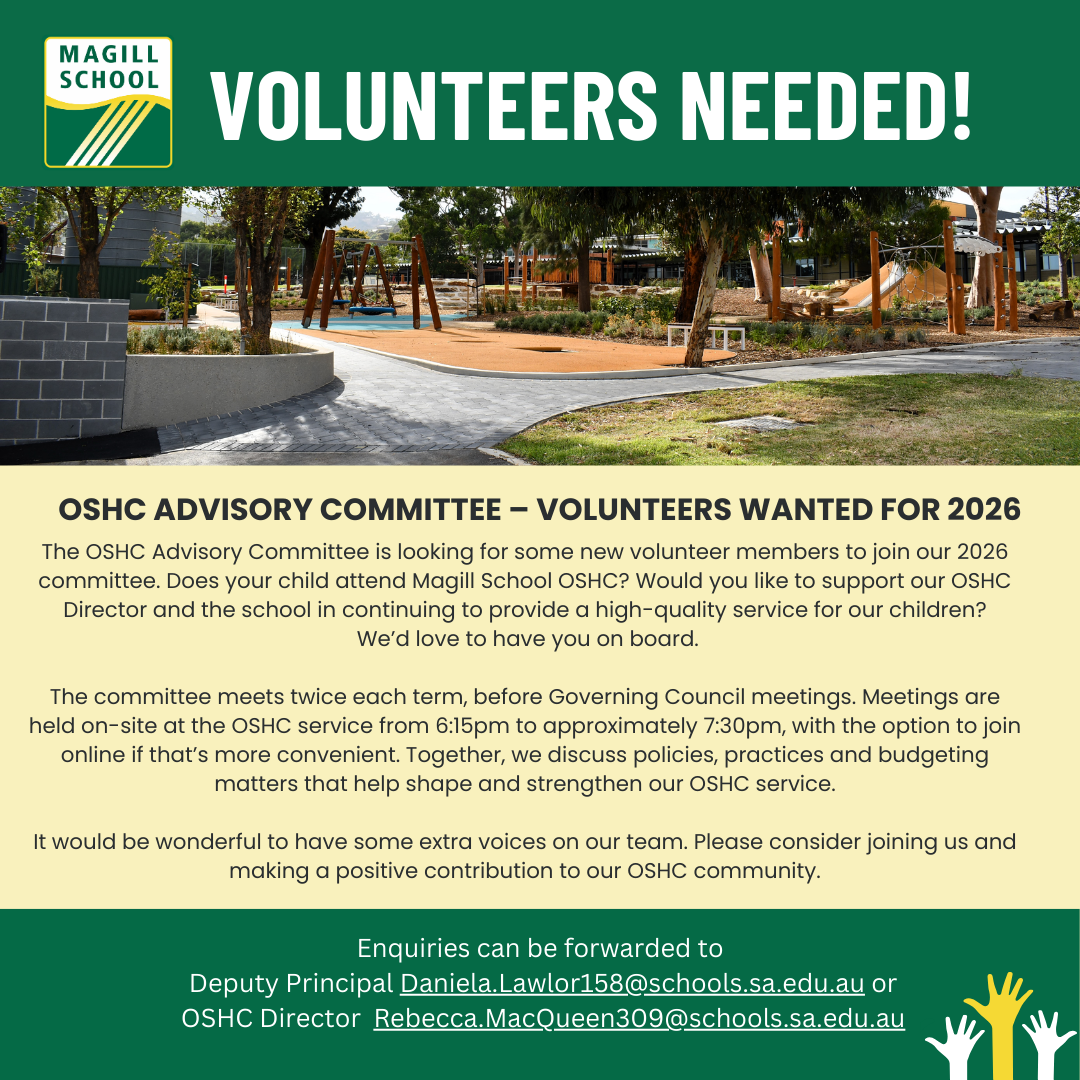 MAGILL SCHOOL

VOLUNTEERS NEEDED!

OSHC ADVISORY COMMITTEE – VOLUNTEERS WANTED FOR 2026

The OSHC Advisory Committee is looking for some new volunteer members to join our 2026 committee. Does your child attend Magill School OSHC? Would you like to support our OSHC Director and the school in continuing to provide a high-quality service for our children? We'd love to have you on board.

The committee meets twice each term, before Governing Council meetings. Meetings are held on-site at the OSHC service from 6:15pm to approximately 7:30pm, with the option to join online if that's more convenient. Together, we discuss policies, practices and budgeting matters that help shape and strengthen our OSHC service.

It would be wonderful to have some extra voices on our team. Please consider joining us and making a positive contribution to our OSHC community.

Enquiries can be forwarded to
Deputy Principal Daniela.Lawlor158@schools.sa.edu.au or
OSHC Director Rebecca.MacQueen309@schools.sa.edu.au